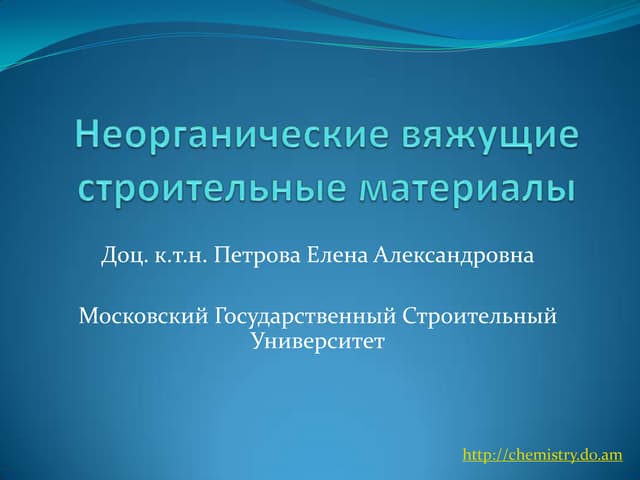 Неорганические вяжущие строительные материалы

Доц. к.т.н. Петрова Елена Александровна

Московский Государственный Строительный Университет

http://chemistry.do.am